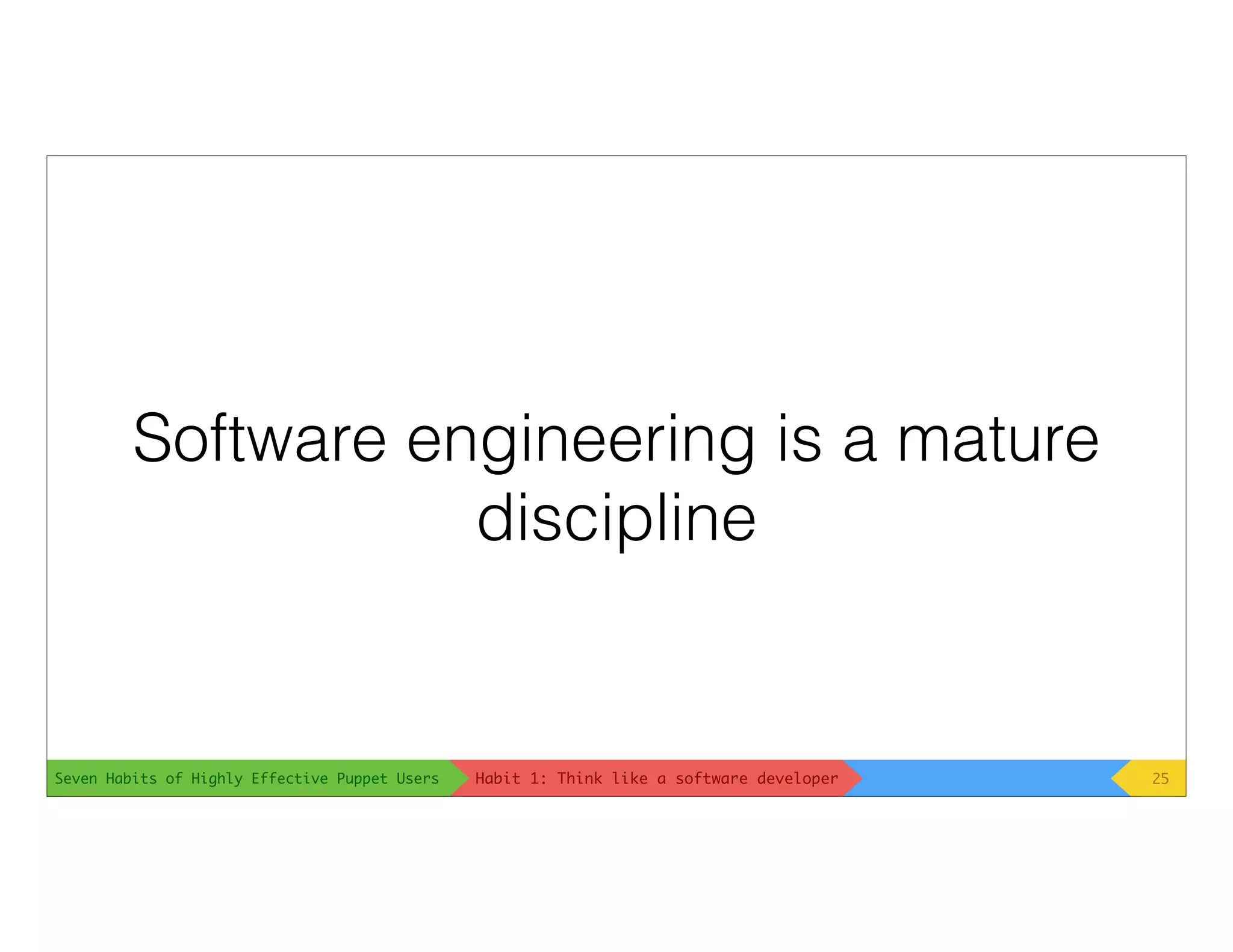 Software engineering is a mature discipline

Seven Habits of Highly Effective Puppet Users

Habit 1: Think like a software developer

25